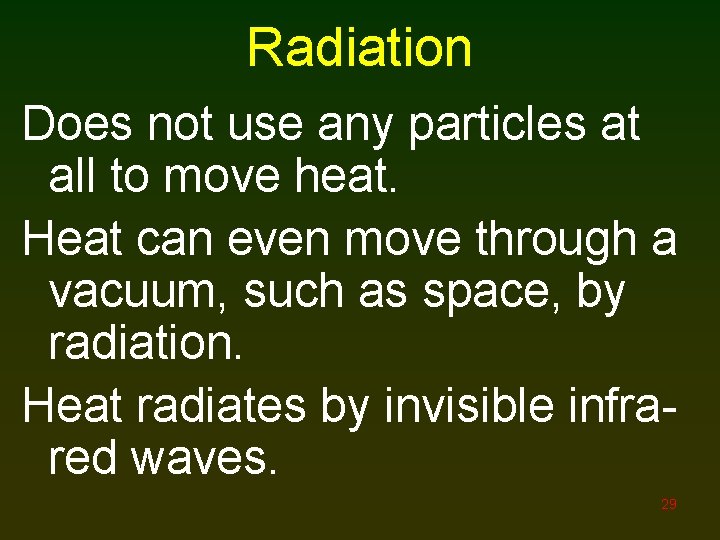 Radiation

Does not use any particles at all to move heat.

Heat can even move through a vacuum, such as space, by radiation.

Heat radiates by invisible infra-red waves.

29